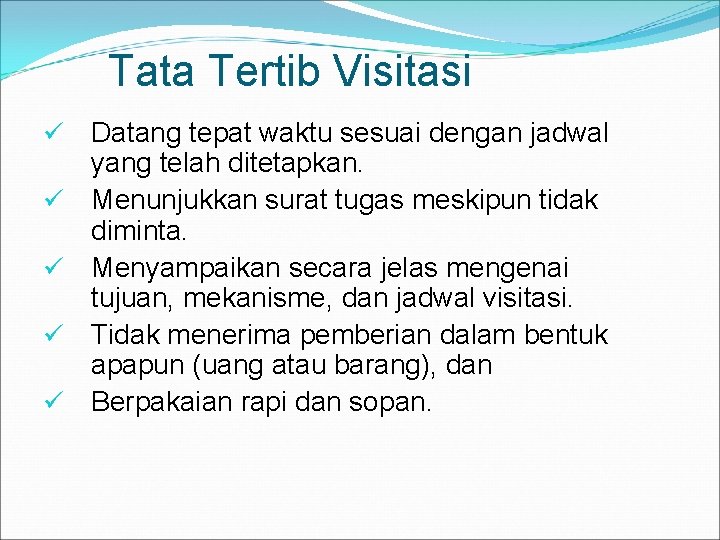 Tata Tertib Visitasi

✓ Datang tepat waktu sesuai dengan jadwal yang telah ditetapkan.
✓ Menunjukkan surat tugas meskipun tidak diminta.
✓ Menyampaikan secara jelas mengenai tujuan, mekanisme, dan jadwal visitasi.
✓ Tidak menerima pemberian dalam bentuk apapun (uang atau barang), dan
✓ Berpakaian rapi dan sopan.